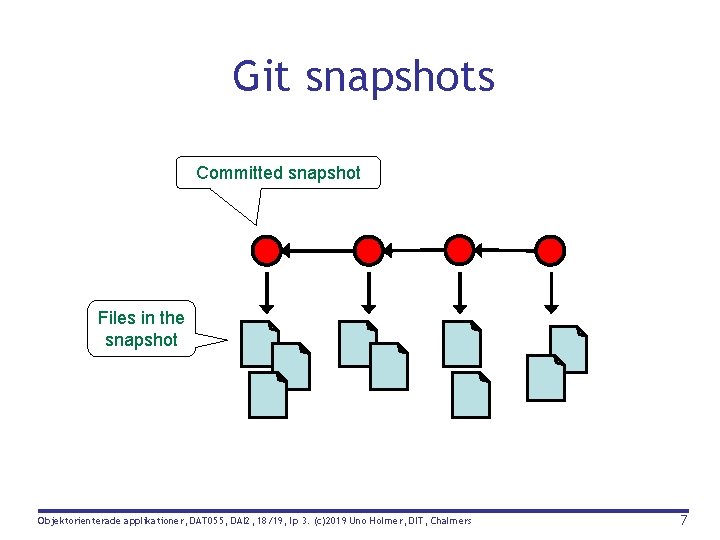 Git snapshots

Committed snapshot

Files in the snapshot

Objektorienterade applikationer, DAT055, DAI2, 18/19, lp 3. (c)2019 Uno Holmer, DIT, Chalmers

7